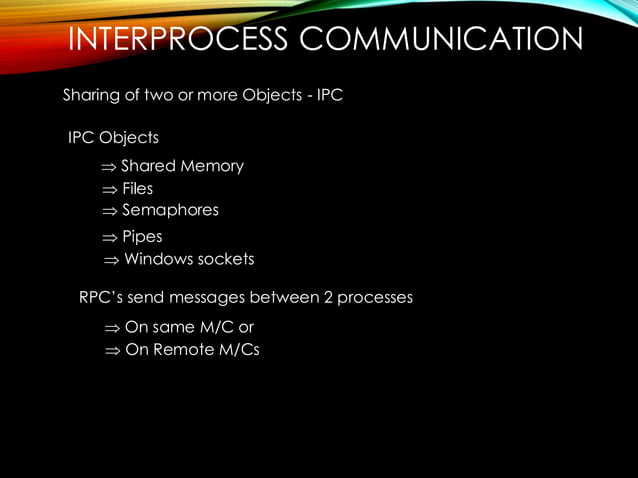 INTERPROCESS COMMUNICATION

Sharing of two or more Objects - IPC

IPC Objects

$\Rightarrow$ Shared Memory
$\Rightarrow$ Files
$\Rightarrow$ Semaphores
$\Rightarrow$ Pipes
$\Rightarrow$ Windows sockets

RPC's send messages between 2 processes

$\Rightarrow$ On same M/C or
$\Rightarrow$ On Remote M/Cs